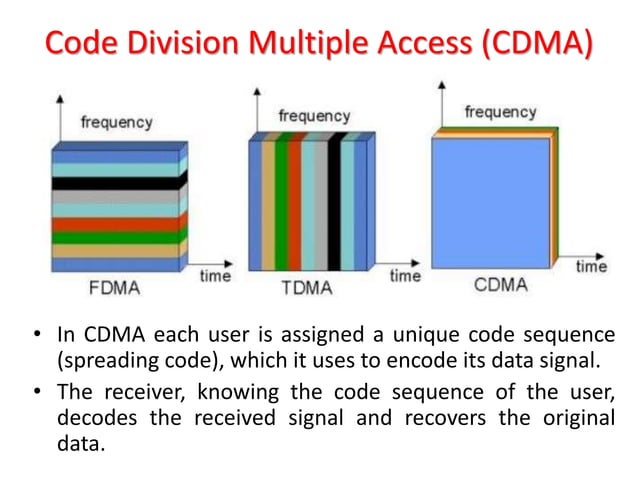 Code Division Multiple Access (CDMA)

frequency

time

FDMA

frequency

time

TDMA

frequency

time

CDMA

• In CDMA each user is assigned a unique code sequence (spreading code), which it uses to encode its data signal.

• The receiver, knowing the code sequence of the user, decodes the received signal and recovers the original data.